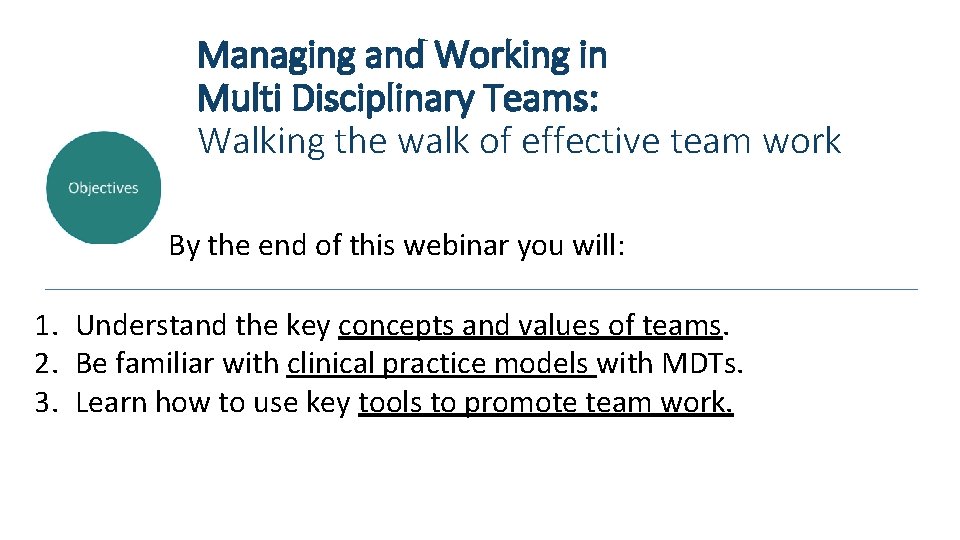 Managing and Working in
Multi Disciplinary Teams:
Walking the walk of effective team work

Objectives

By the end of this webinar you will:

1. Understand the key concepts and values of teams.
2. Be familiar with clinical practice models with MDTs.
3. Learn how to use key tools to promote team work.